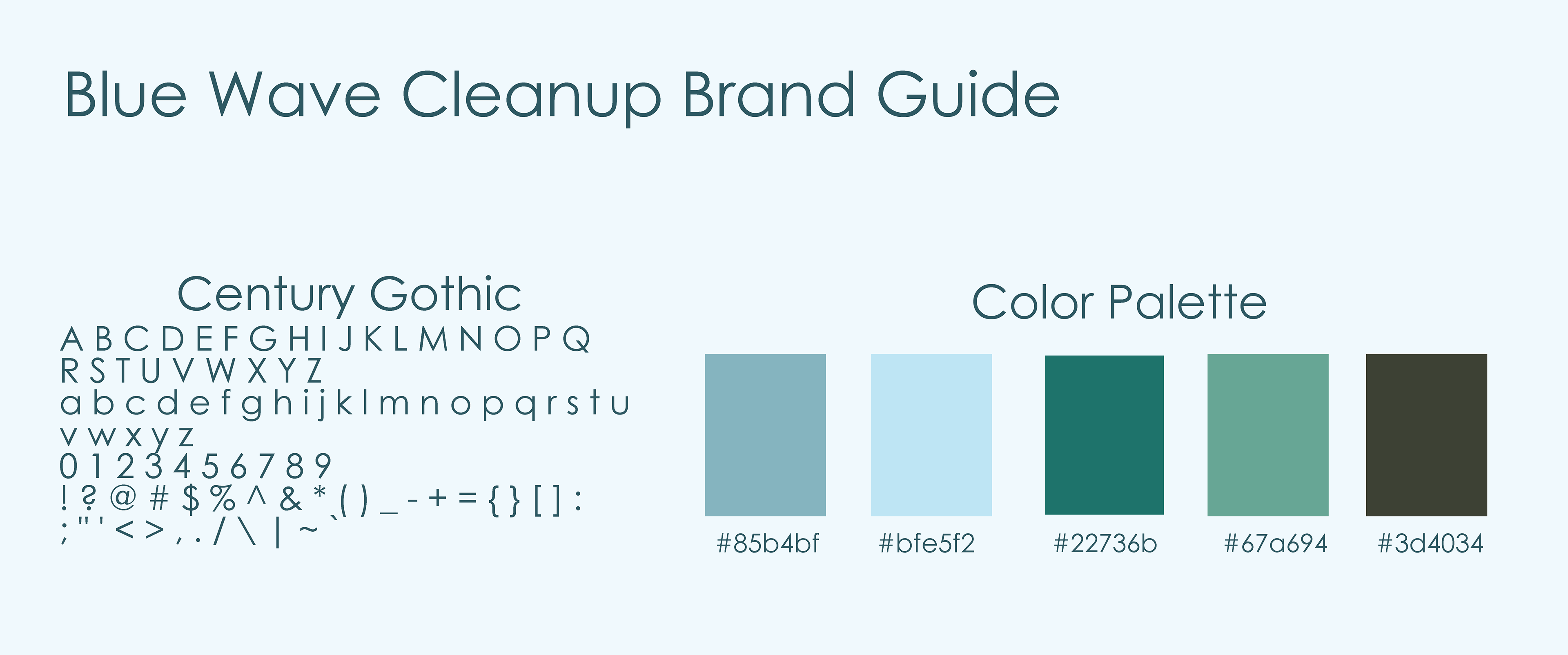 Blue Wave Cleanup Brand Guide

Century Gothic

A B C D E F G H I J K L M N O P Q R S T U V W X Y Z
a b c d e f g h i j k l m n o p q r s t u v w x y z
0 1 2 3 4 5 6 7 8 9
! ? @ # $ % ^ & * ( ) _ - + = { } [ ] : ; " ' < > , . / \ | ~ `

Color Palette

#85b4bf #bfe5f2 #22736b #67a694 #3d4034